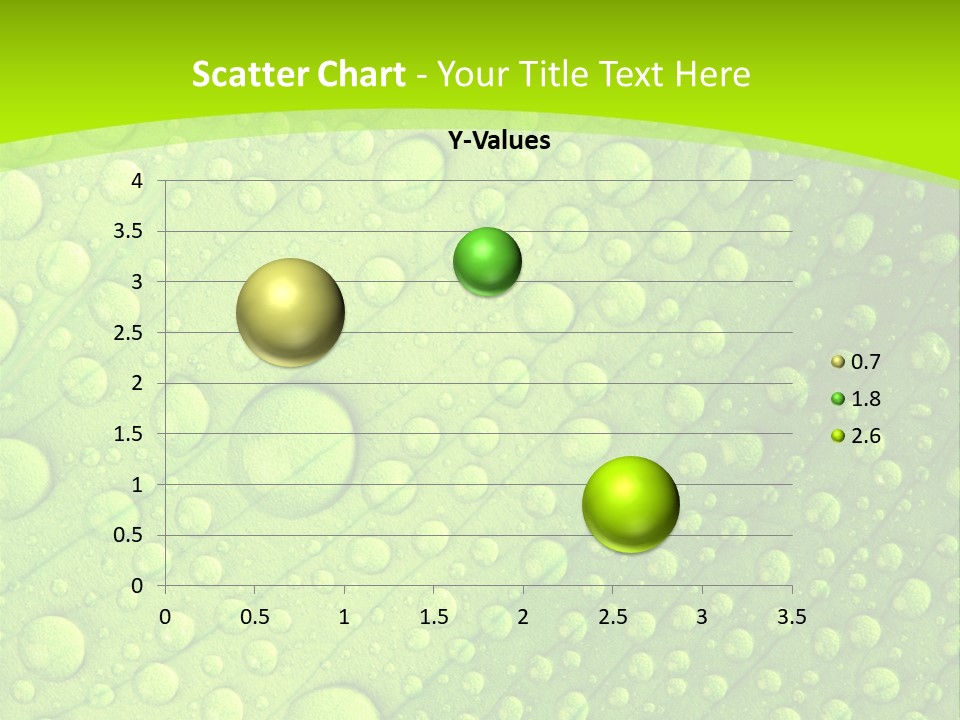 Scatter Chart - Your Title Text Here

Y-Values

4
3.5
3
2.5
2
1.5
1
0.5
0

0 0.5 1 1.5 2 2.5 3 3.5

0.7
1.8
2.6